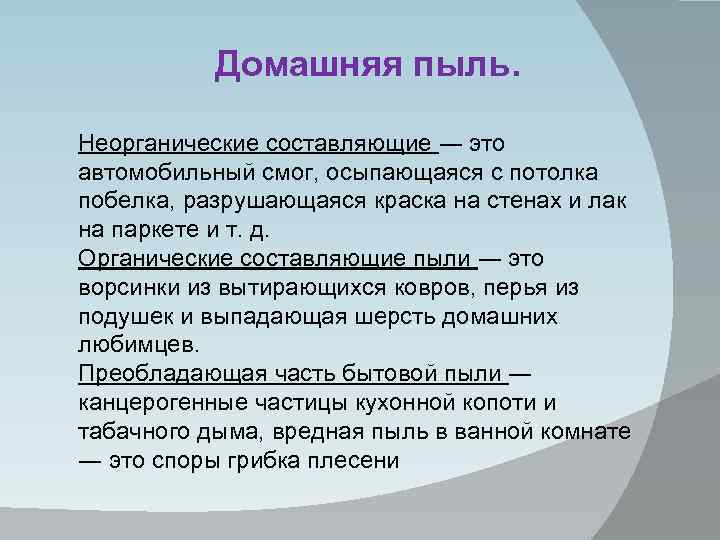 Домашняя пыль.

Неорганические составляющие — это автомобильный смог, осыпающаяся с потолка побелка, разрушающаяся краска на стенах и лак на паркете и т. д.
Органические составляющие пыли — это ворсинки из вытирающихся ковров, перья из подушек и выпадающая шерсть домашних любимцев.
Преобладающая часть бытовой пыли — канцерогенные частицы кухонной копоти и табачного дыма, вредная пыль в ванной комнате — это споры грибка плесени